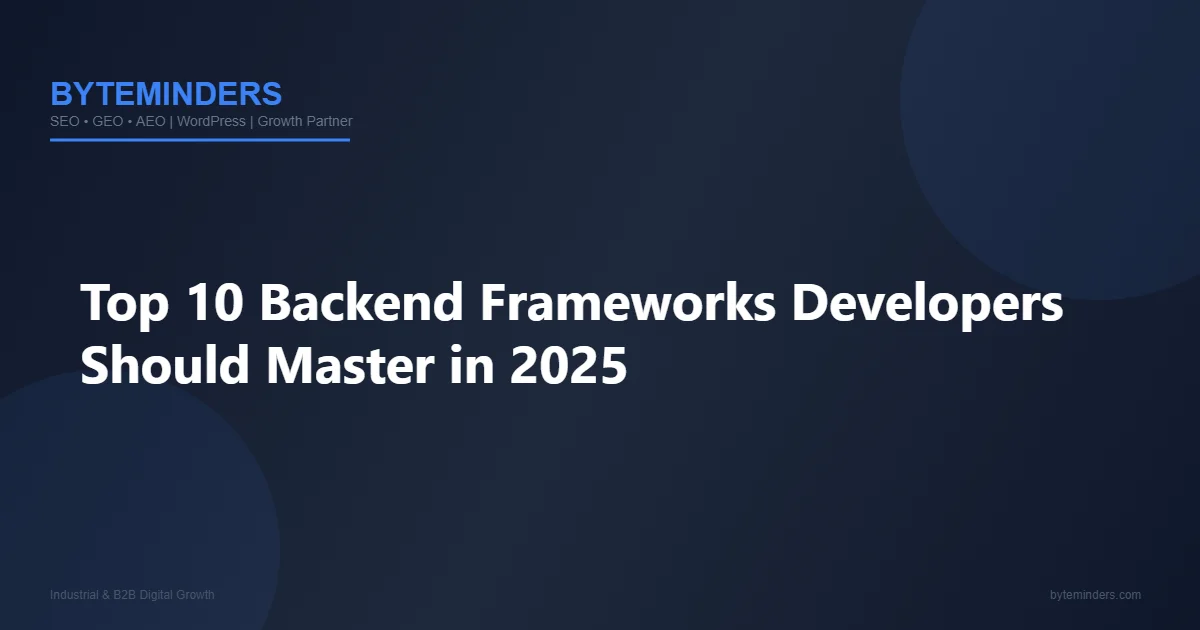 BYTEMINDERS
SEO • GEO • AEO | WordPress | Growth Partner

Top 10 Backend Frameworks Developers Should Master in 2025

Industrial & B2B Digital Growth

byteminders.com